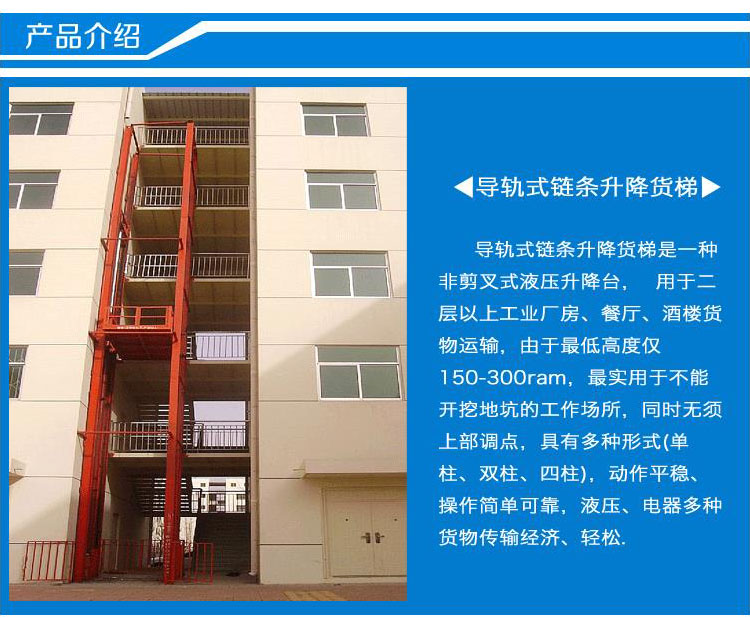 产品介绍

◀导轨式链条升降货梯▶

导轨式链条升降货梯是一种非剪叉式液压升降台， 用于二层以上工业厂房、餐厅、酒楼货物运输，由于最低高度仅150-300ram，最实用于不能开挖地坑的工作场所，同时无须上部调点，具有多种形式(单柱、双柱、四柱)，动作平稳、操作简单可靠，液压、电器多种货物传输经济、轻松.